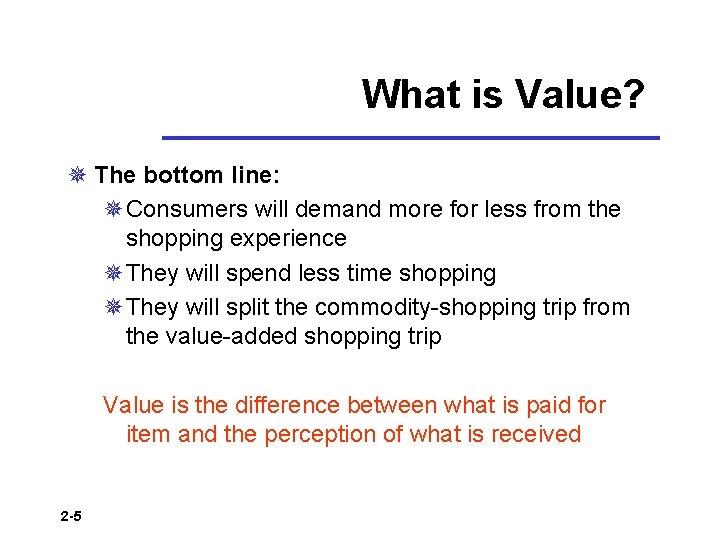 What is Value?

The bottom line:

Consumers will demand more for less from the shopping experience

They will spend less time shopping

They will split the commodity-shopping trip from the value-added shopping trip

Value is the difference between what is paid for item and the perception of what is received

2-5